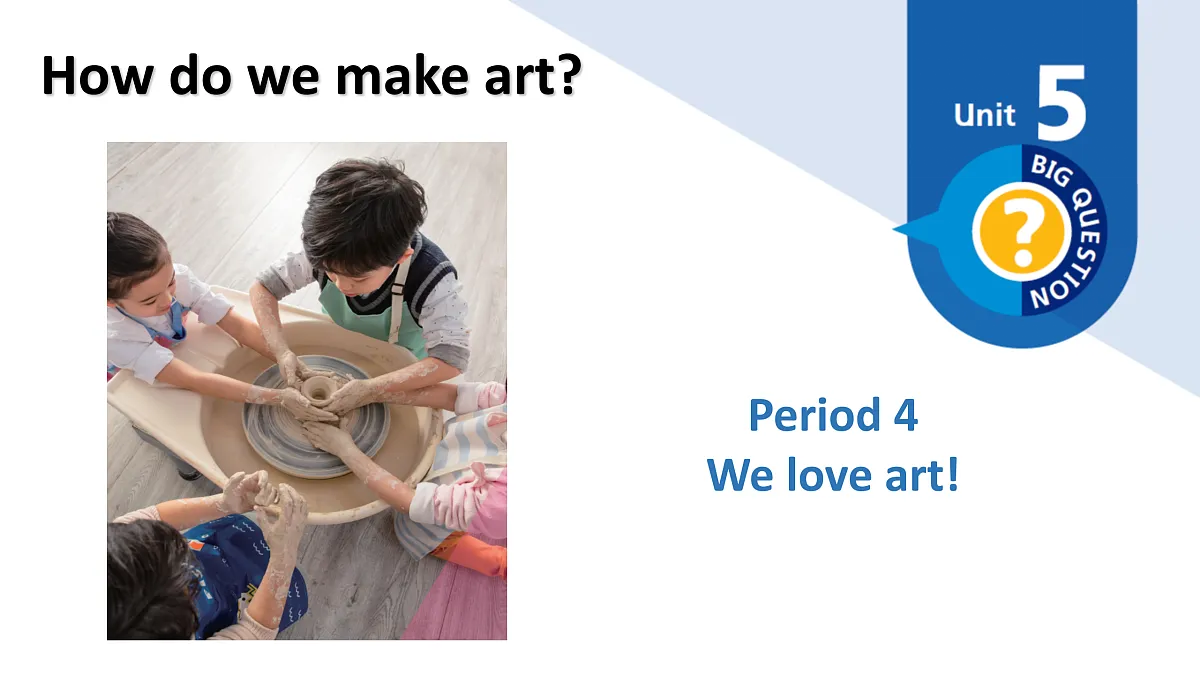 How do we make art?

Unit 5

BIG QUESTION

?

Period 4
We love art!